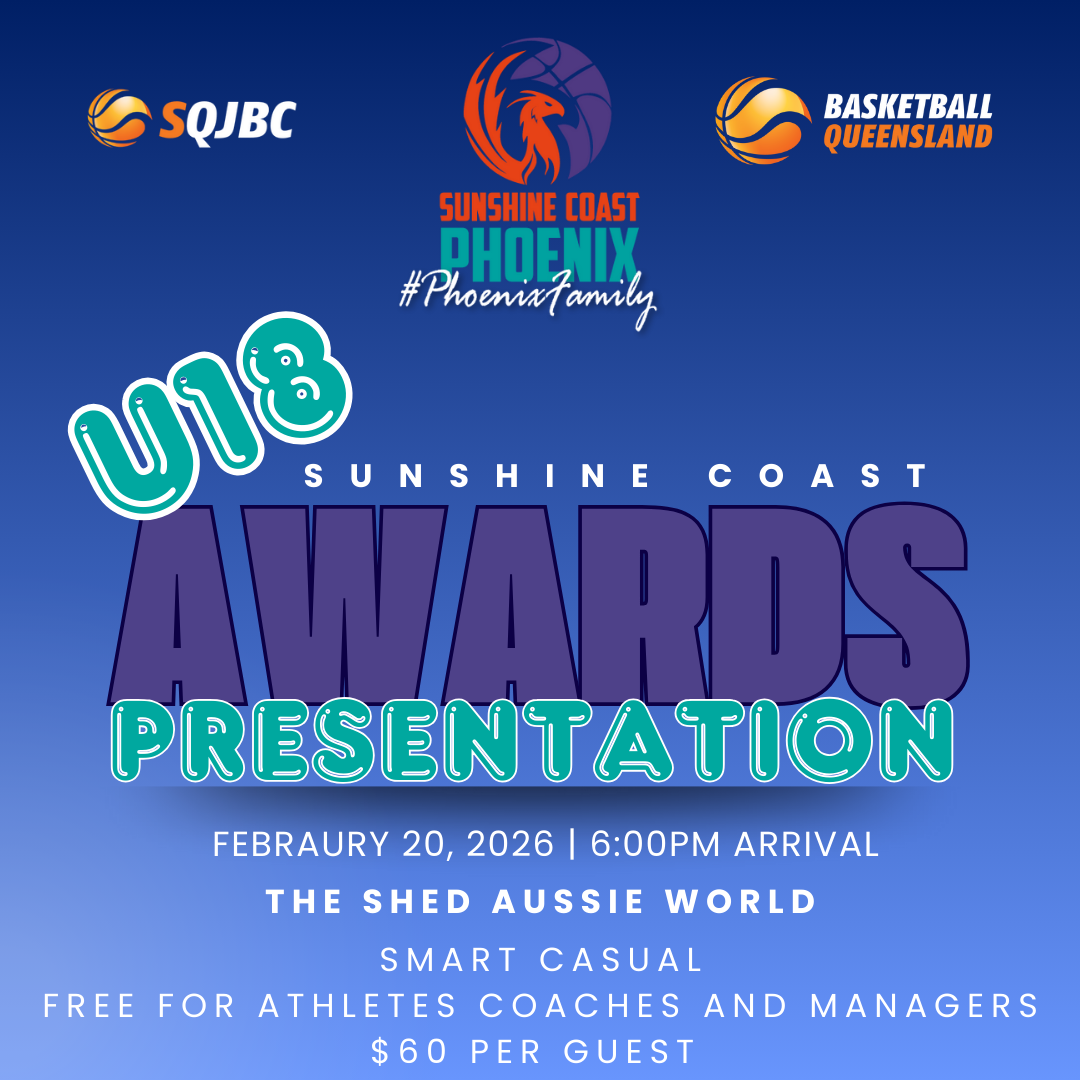 SQJBC

SUNSHINE COAST
PHOENIX
#PhoenixFamily

BASKETBALL
QUEENSLAND

U18

SUNSHINE COAST
AWARDS
PRESENTATION

FEBRAURY 20, 2026 | 6:00PM ARRIVAL
THE SHED AUSSIE WORLD
SMART CASUAL
FREE FOR ATHLETES COACHES AND MANAGERS
$60 PER GUEST